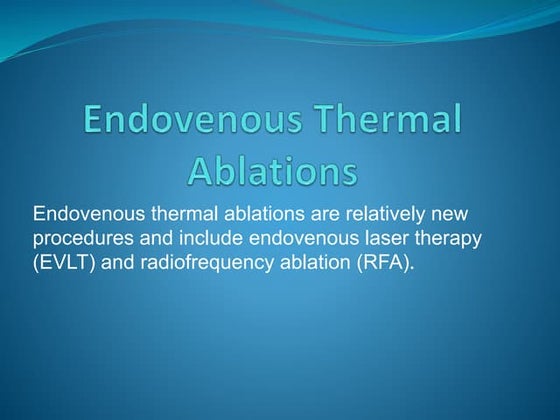 Endovenous Thermal Ablations

Endovenous thermal ablations are relatively new procedures and include endovenous laser therapy (EVLT) and radiofrequency ablation (RFA).